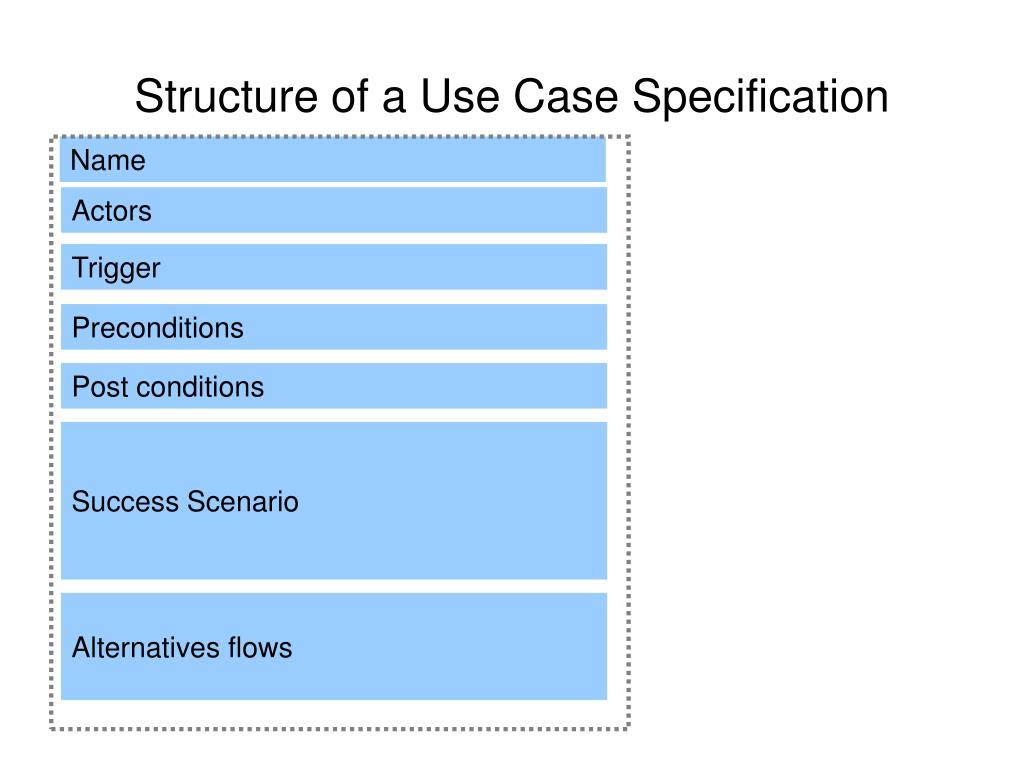 Structure of a Use Case Specification

Name

Actors

Trigger

Preconditions

Post conditions

Success Scenario

Alternatives flows